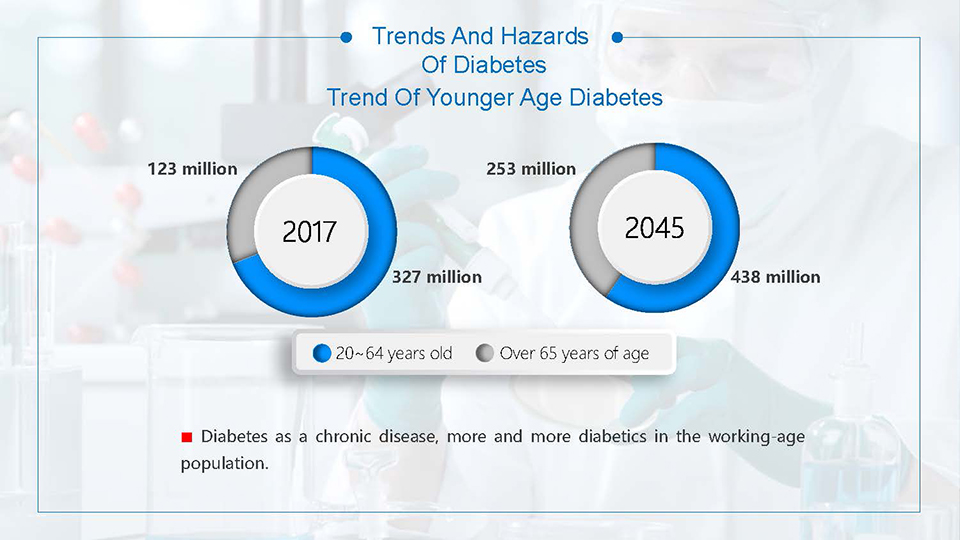 Trends And Hazards
Of Diabetes
Trend Of Younger Age Diabetes

123 million

2017

327 million

253 million

2045

438 million

20~64 years old   Over 65 years of age

Diabetes as a chronic disease, more and more diabetics in the working-age population.